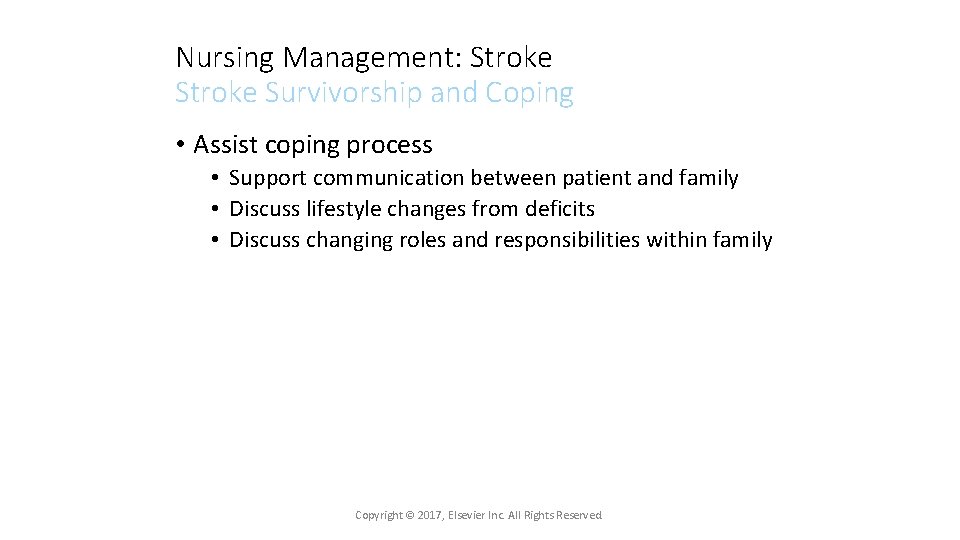 Nursing Management: Stroke
Stroke Survivorship and Coping

• Assist coping process
  • Support communication between patient and family
  • Discuss lifestyle changes from deficits
  • Discuss changing roles and responsibilities within family

Copyright © 2017, Elsevier Inc. All Rights Reserved.